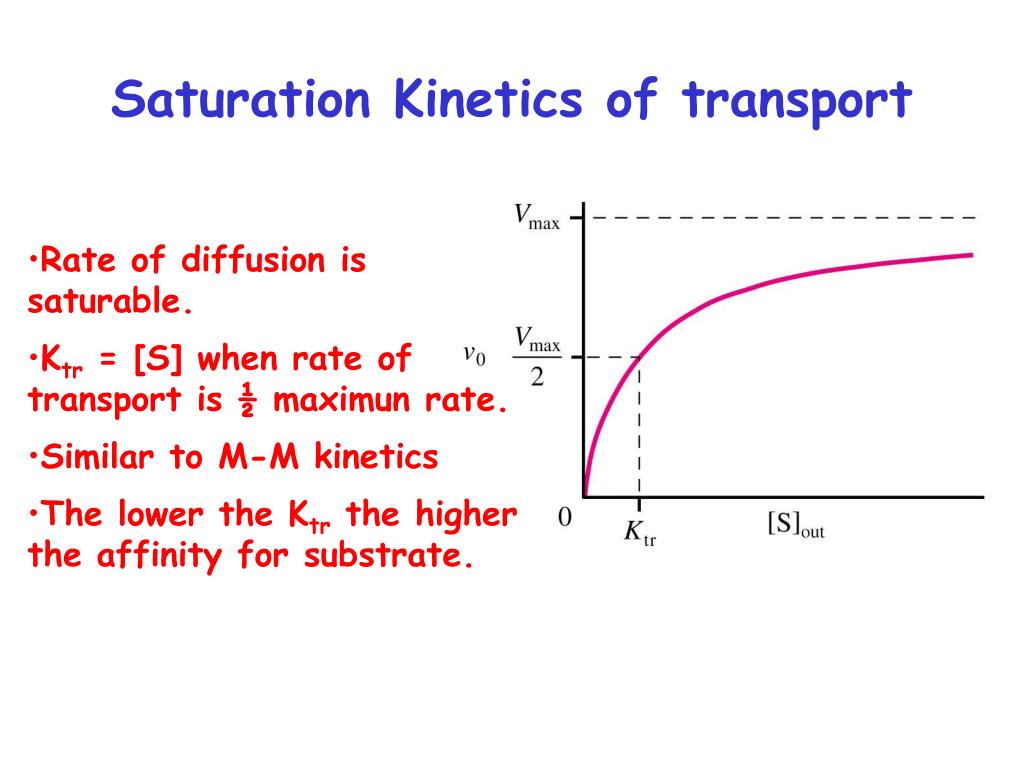 Saturation Kinetics of transport

•Rate of diffusion is saturable.

•$K_{tr}$ = [S] when rate of transport is ½ maximun rate.

•Similar to M-M kinetics

•The lower the $K_{tr}$ the higher the affinity for substrate.

$V_{max}$

$v_0$

$\frac{V_{max}}{2}$

0

$K_{tr}$

$[S]_{out}$